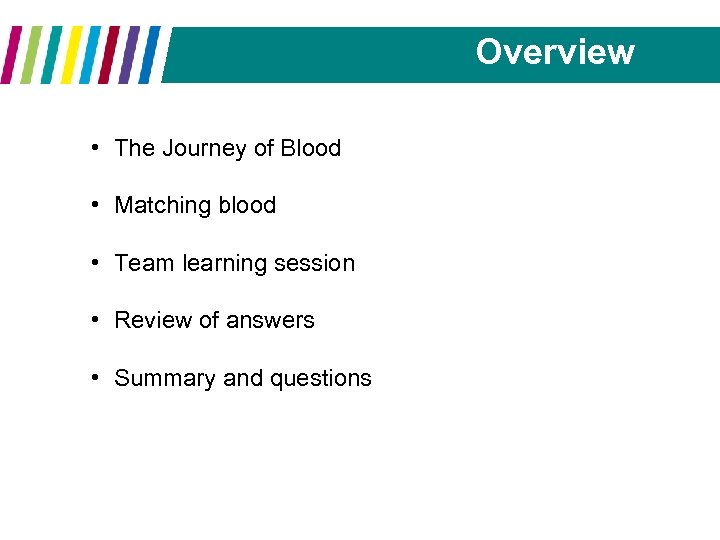 Overview

• The Journey of Blood

• Matching blood

• Team learning session

• Review of answers

• Summary and questions